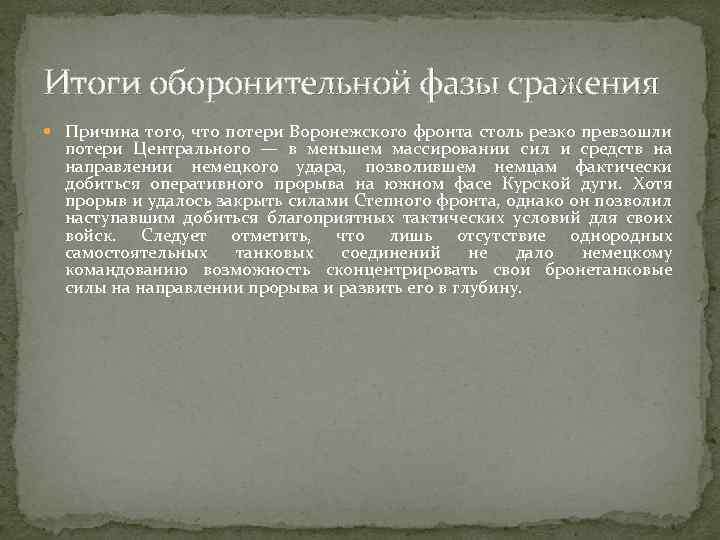 Итоги оборонительной фазы сражения

Причина того, что потери Воронежского фронта столь резко превзошли потери Центрального — в меньшем массировании сил и средств на направлении немецкого удара, позволившем немцам фактически добиться оперативного прорыва на южном фасе Курской дуги. Хотя прорыв и удалось закрыть силами Степного фронта, однако он позволил наступавшим добиться благоприятных тактических условий для своих войск. Следует отметить, что лишь отсутствие однородных самостоятельных танковых соединений не дало немецкому командованию возможность сконцентрировать свои бронетанковые силы на направлении прорыва и развить его в глубину.